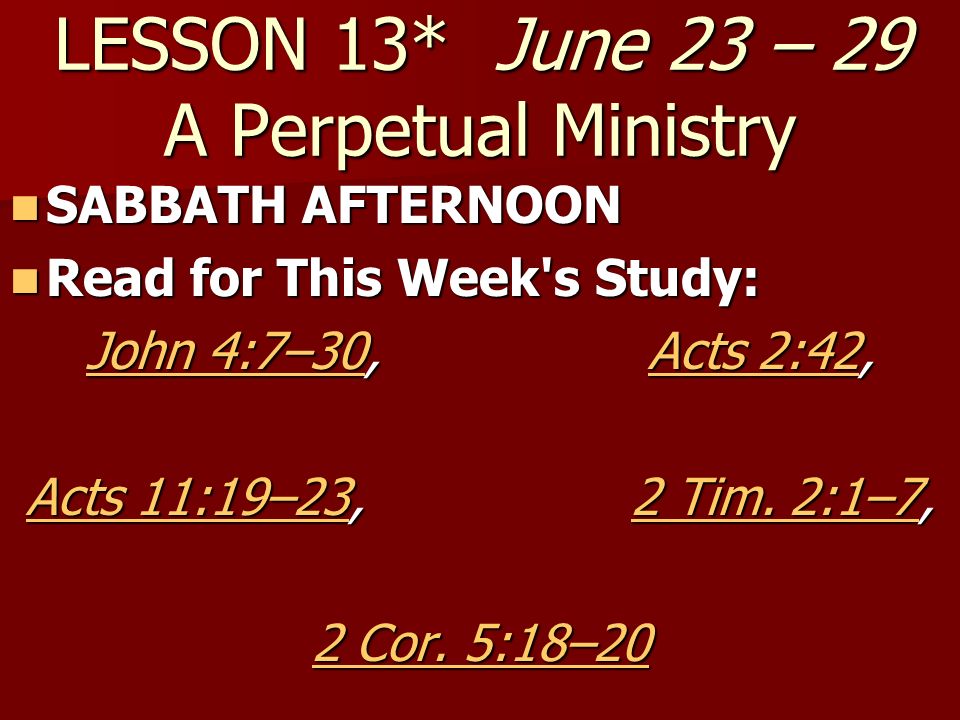 LESSON 13* June 23 – 29
A Perpetual Ministry

SABBATH AFTERNOON

Read for This Week's Study:

John 4:7–30, Acts 2:42,

Acts 11:19–23, 2 Tim. 2:1–7,

2 Cor. 5:18–20